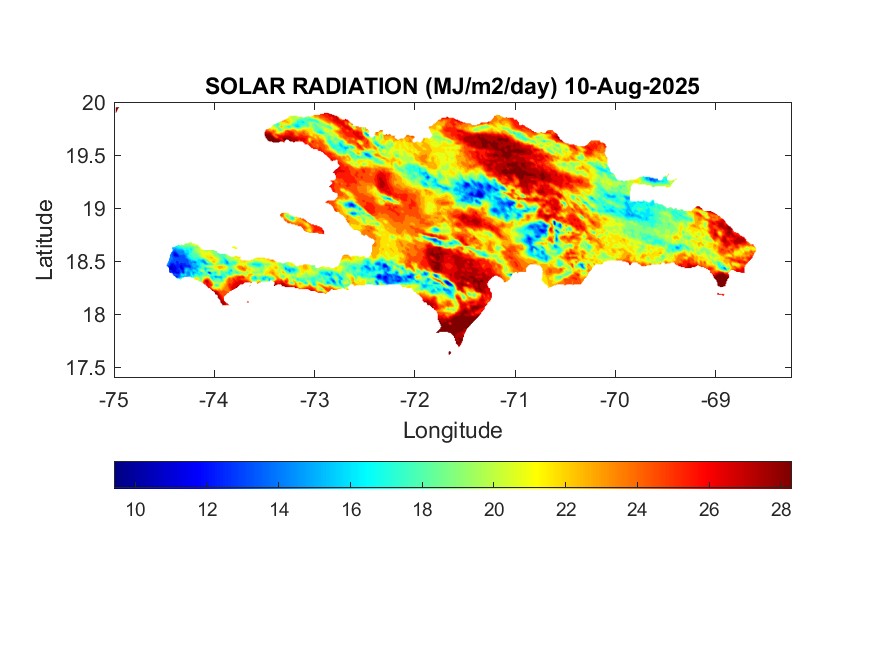 SOLAR RADIATION (MJ/m2/day) 10-Aug-2025

Latitude

20
19.5
19
18.5
18
17.5

-75 -74 -73 -72 -71 -70 -69

Longitude

10 12 14 16 18 20 22 24 26 28